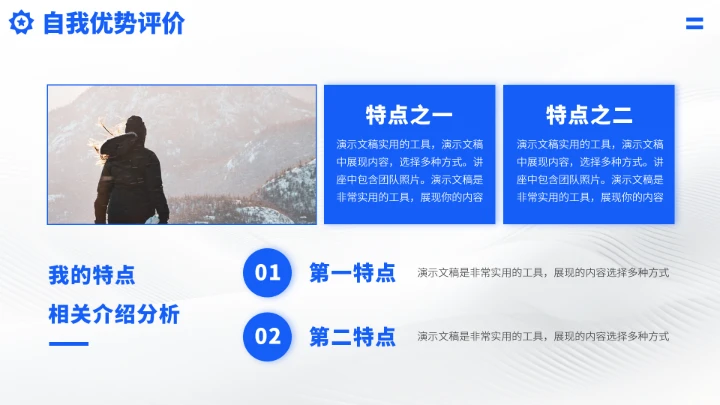 自我优势评价

特点之一

演示文稿实用的工具，演示文稿中展现内容，选择多种方式。讲座中包含团队照片。演示文稿是非常实用的工具，展现你的内容

特点之二

演示文稿实用的工具，演示文稿中展现内容，选择多种方式。讲座中包含团队照片。演示文稿是非常实用的工具，展现你的内容

我的特点
相关介绍分析

01 第一特点 演示文稿是非常实用的工具，展现的内容选择多种方式

02 第二特点 演示文稿是非常实用的工具，展现的内容选择多种方式